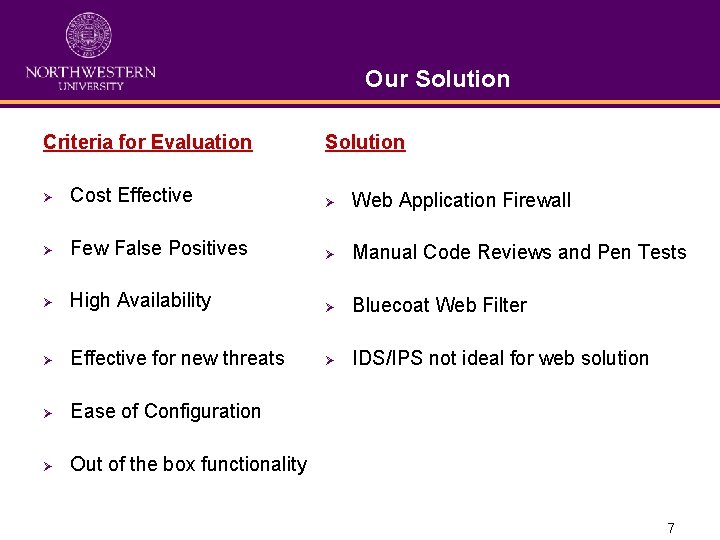 NORTHWESTERN
UNIVERSITY

Our Solution

Criteria for Evaluation

➢ Cost Effective

➢ Few False Positives

➢ High Availability

➢ Effective for new threats

➢ Ease of Configuration

➢ Out of the box functionality

Solution

➢ Web Application Firewall

➢ Manual Code Reviews and Pen Tests

➢ Bluecoat Web Filter

➢ IDS/IPS not ideal for web solution

7